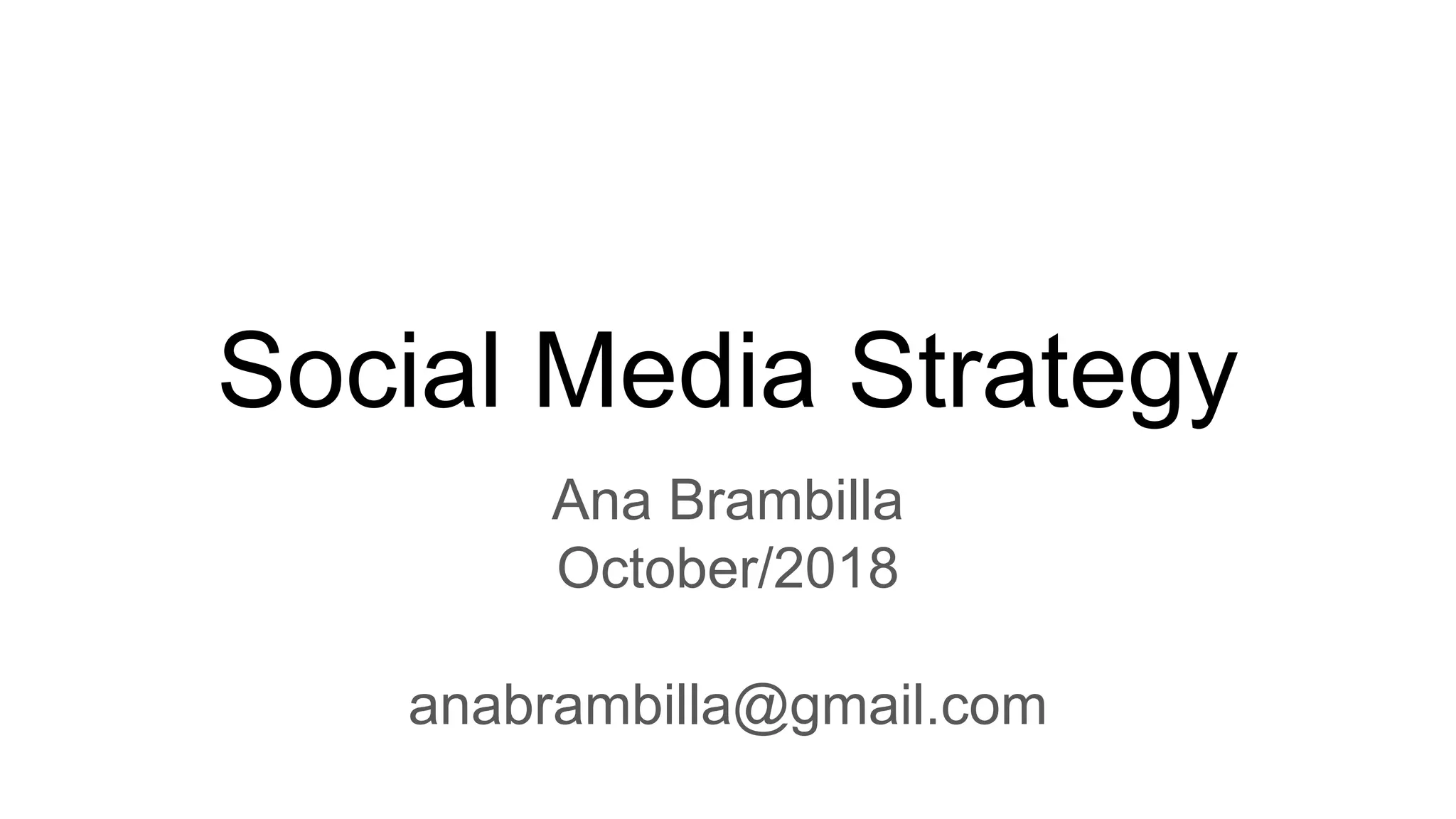 Social Media Strategy

Ana Brambilla
October/2018

anabrambilla@gmail.com